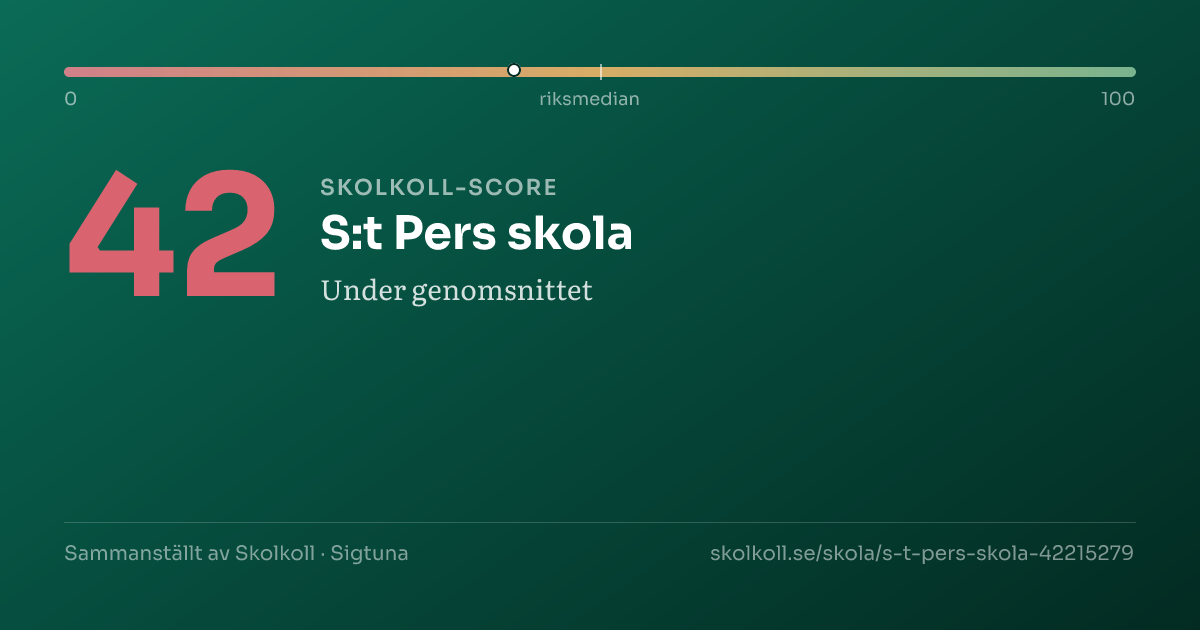 0
riksmedian
100

42

SKOLKOLL-SCORE

S:t Pers skola

Under genomsnittet

Sammanställt av Skolkoll · Sigtuna

skolkoll.se/skola/s-t-pers-skola-42215279